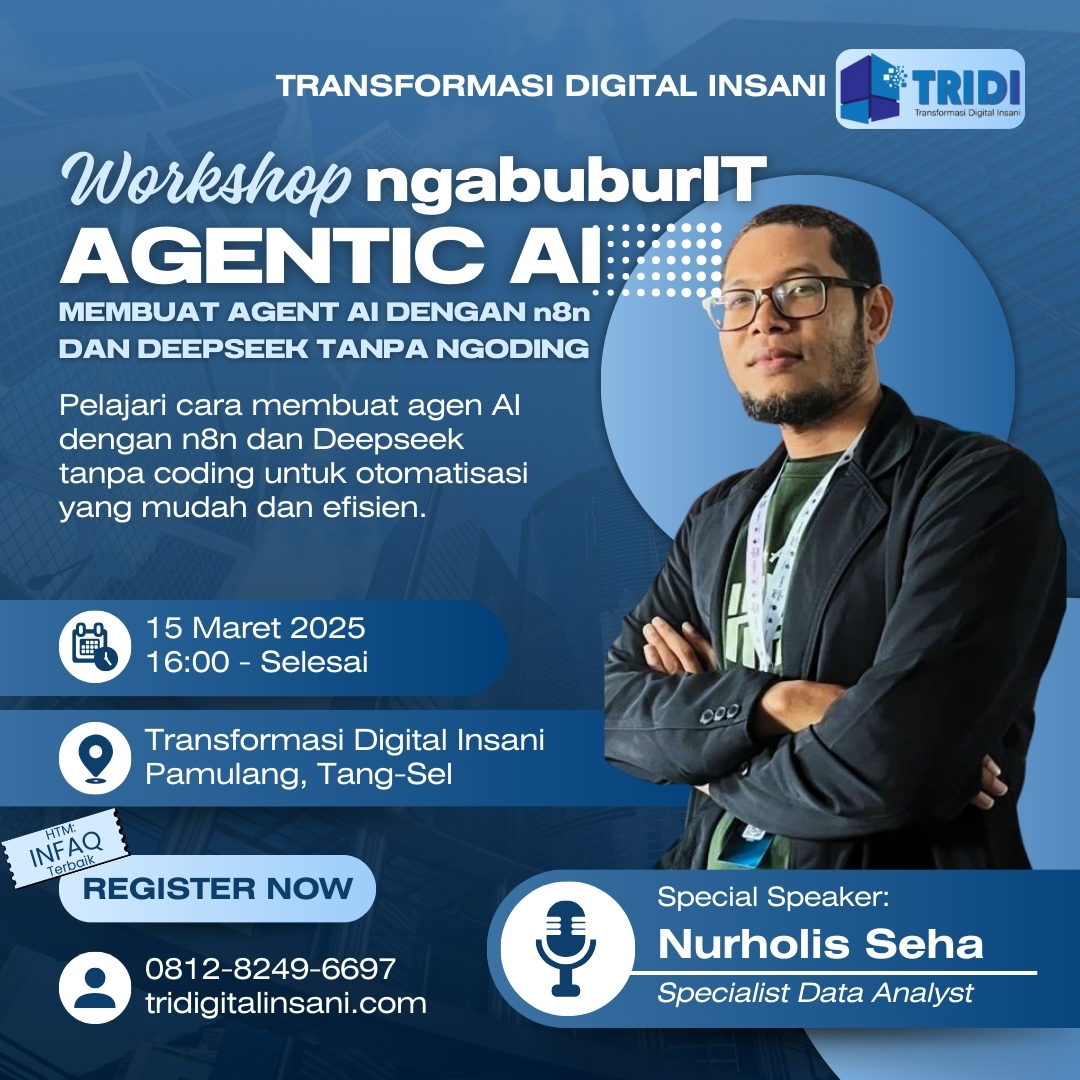 TRANSFORMASI DIGITAL INSANI

TRIDI
Transformasi Digital Insani

Workshop ngabuburIT
AGENTIC AI
MEMBUAT AGENT AI DENGAN n8n DAN DEEPSEEK TANPA NGODING

Pelajari cara membuat agen AI dengan n8n dan Deepseek tanpa coding untuk otomatisasi yang mudah dan efisien.

15 Maret 2025
16:00 - Selesai

Transformasi Digital Insani
Pamulang, Tang-Sel

HTM:
INFAQ
Terbaik

REGISTER NOW

0812-8249-6697
tridigitalinsani.com

Special Speaker:
Nurholis Seha
Specialist Data Analyst